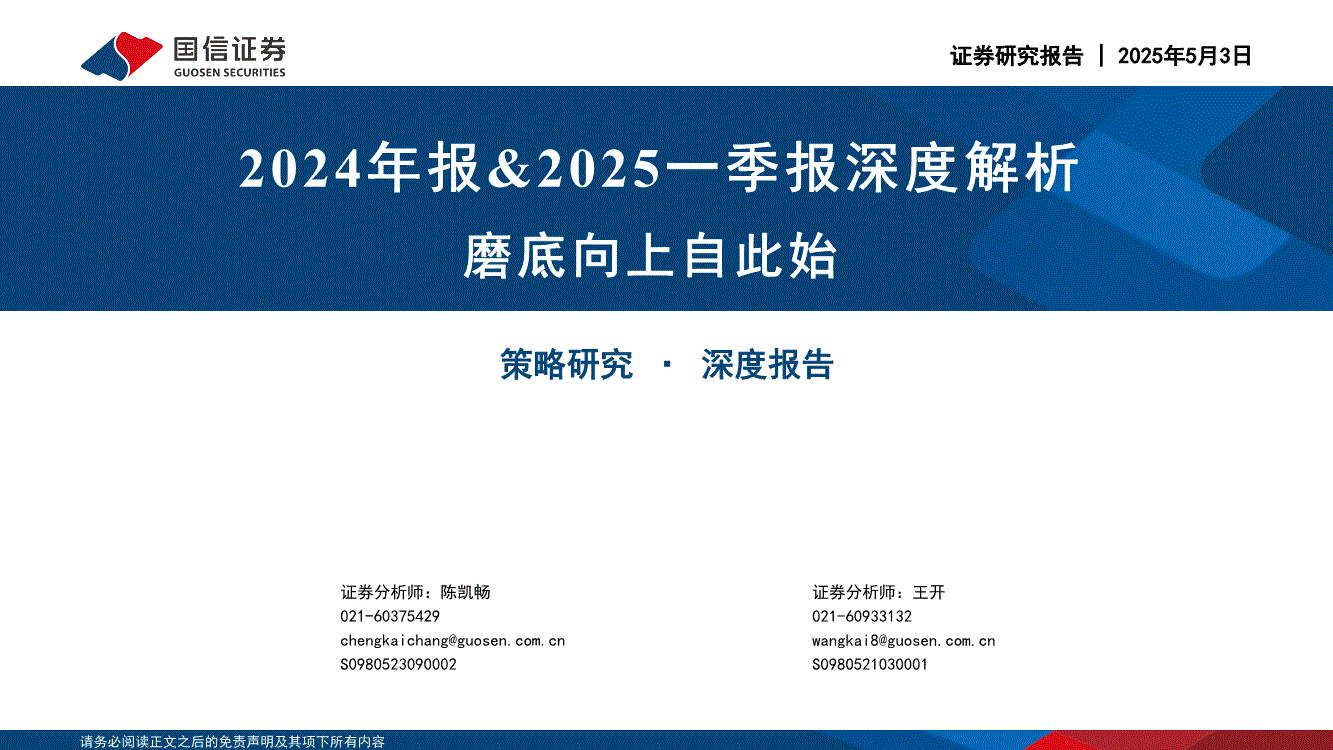 国信证券
GUOSEN SECURITIES

证券研究报告 | 2025年5月3日

2024年报&2025一季报深度解析

磨底向上自此始

策略研究 · 深度报告

证券分析师：陈凯畅
021-60375429
chengkaichang@guosen.com.cn
S0980523090002

证券分析师：王开
021-60933132
wangkai8@guosen.com.cn
S0980521030001

请务必阅读正文之后的免责声明及其项下所有内容